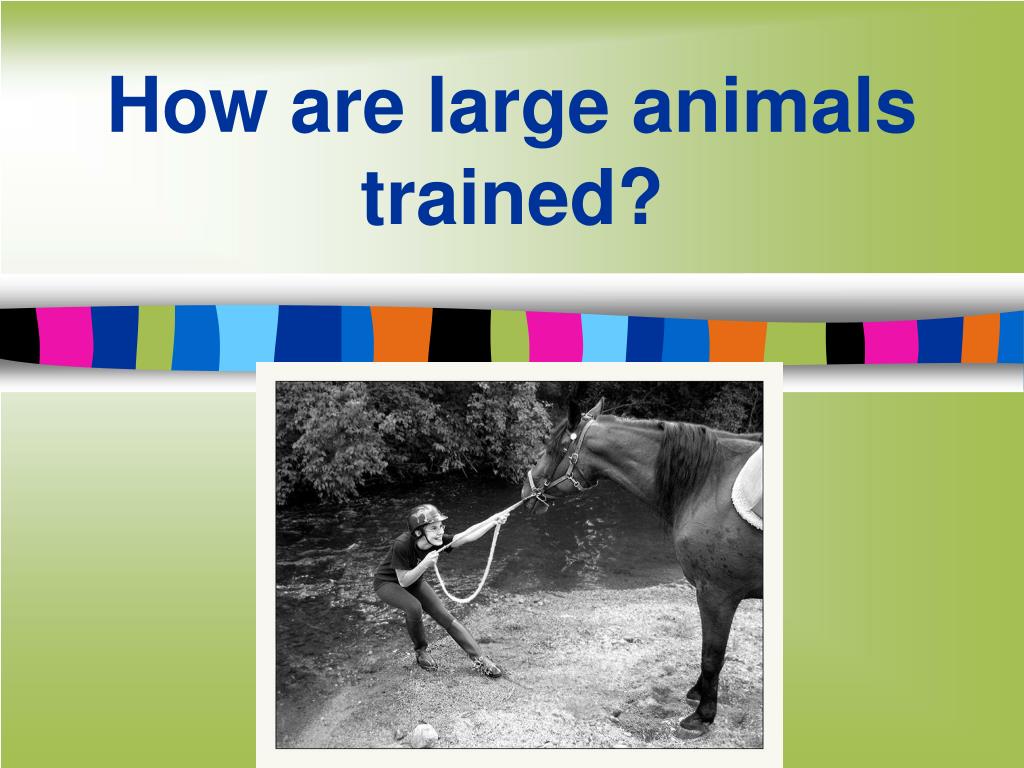 How are large animals trained?